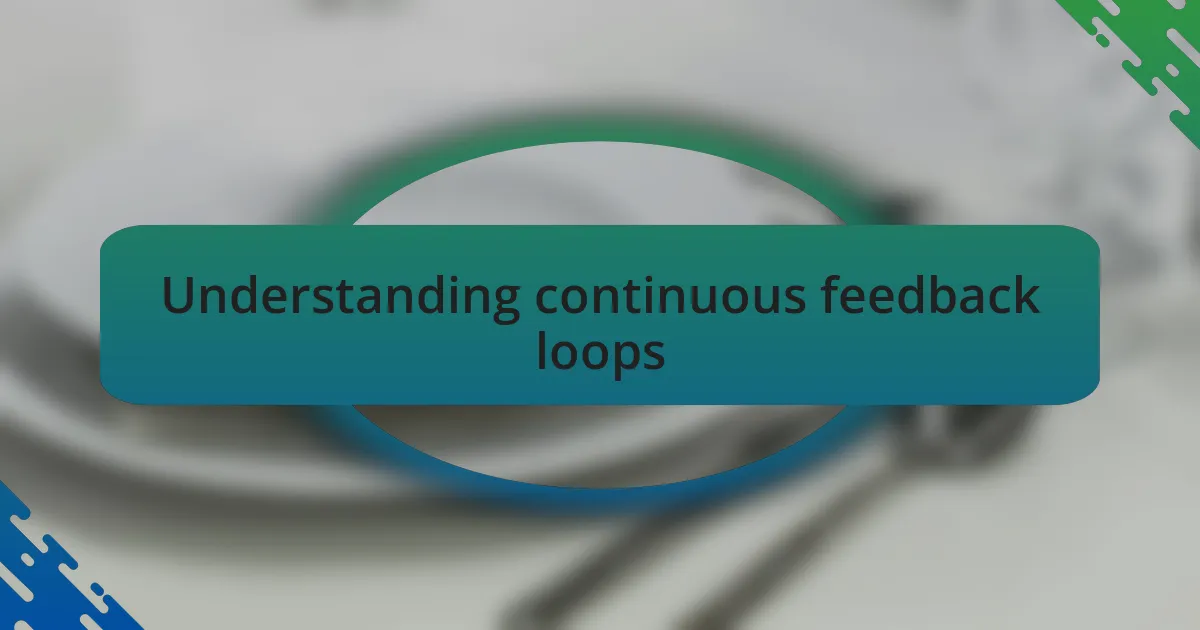 Understanding continuous feedback loops